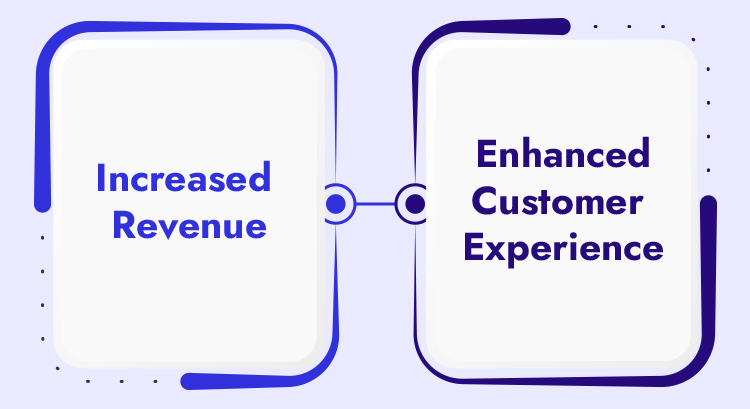 Increased Revenue

Enhanced Customer Experience